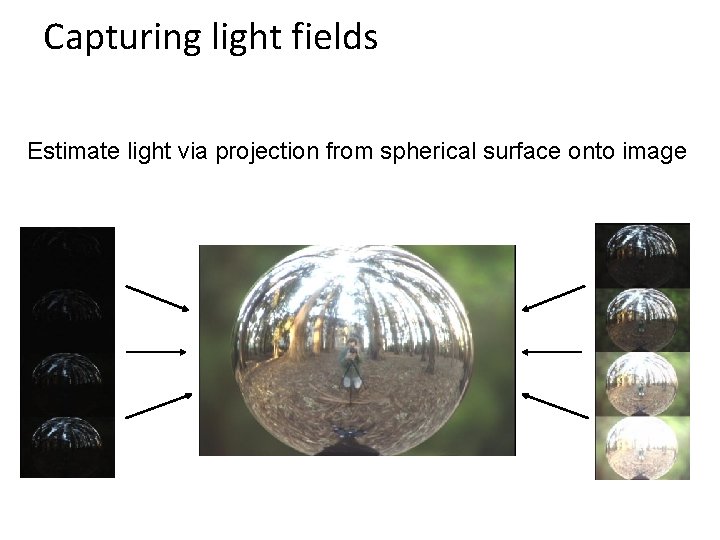 Capturing light fields

Estimate light via projection from spherical surface onto image